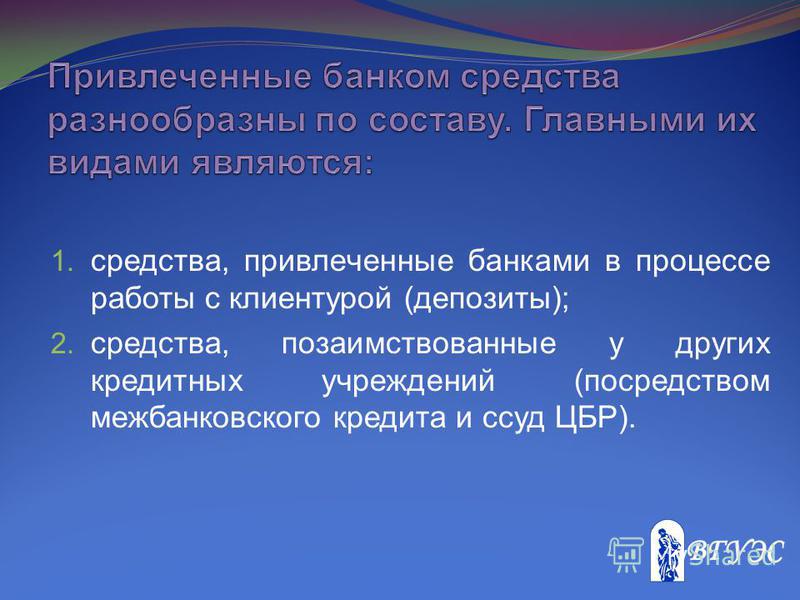 Привлеченные банком средства разнообразны по составу. Главными их видами являются:

1. средства, привлеченные банками в процессе работы с клиентурой (депозиты);
2. средства, позаимствованные у других кредитных учреждений (посредством межбанковского кредита и ссуд ЦБР).

ВГУЭС